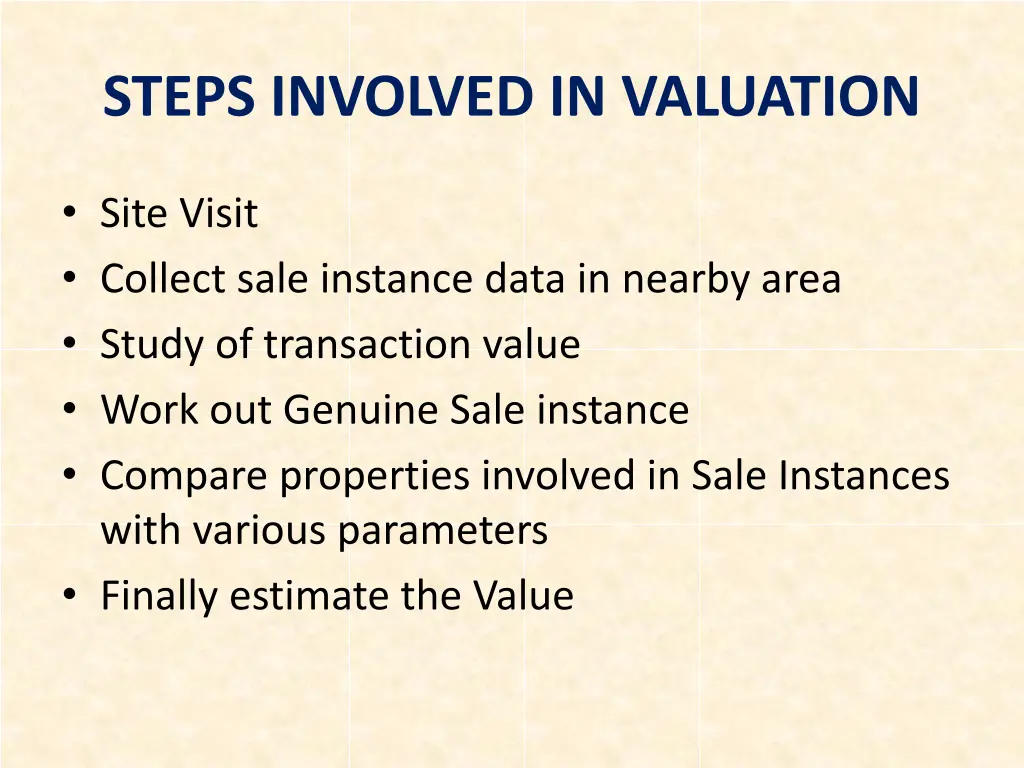 STEPS INVOLVED IN VALUATION

• Site Visit
• Collect sale instance data in nearby area
• Study of transaction value
• Work out Genuine Sale instance
• Compare properties involved in Sale Instances with various parameters
• Finally estimate the Value